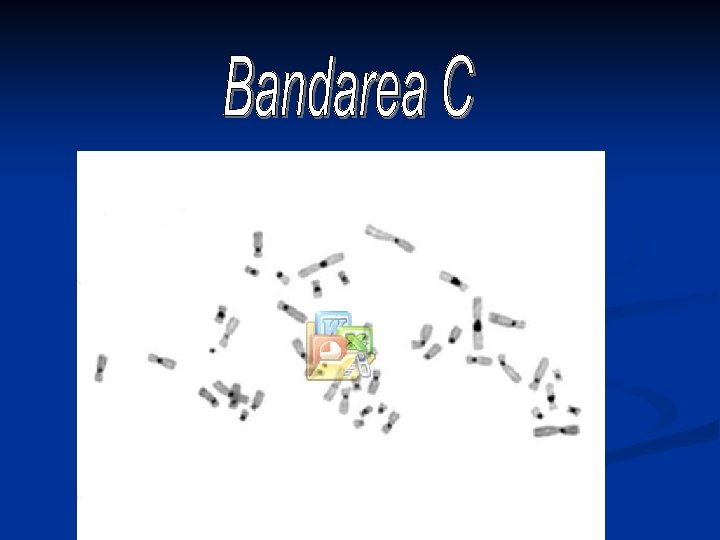 Bandarea C